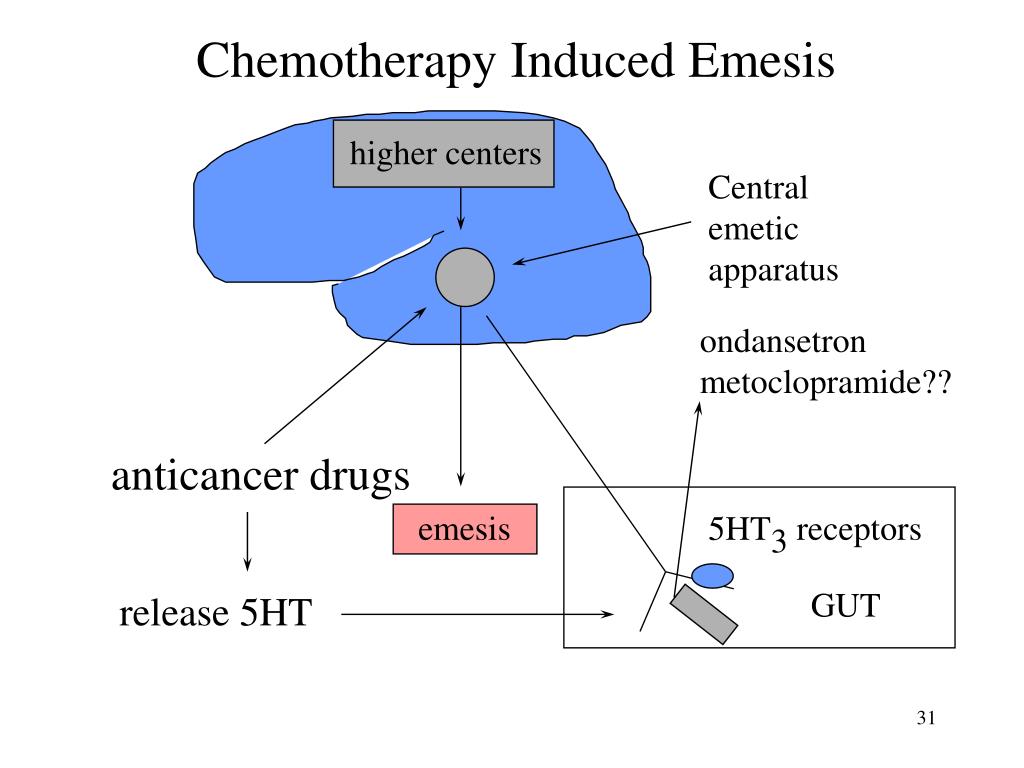 Chemotherapy Induced Emesis

higher centers

Central emetic apparatus

ondansetron metoclopramide??

anticancer drugs

emesis

$5HT_3$ receptors

GUT

release 5HT

31